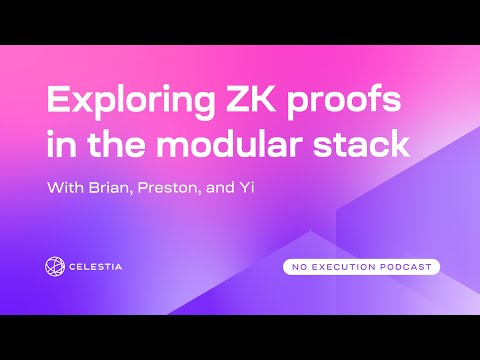 Exploring ZK proofs in the modular stack

With Brian, Preston, and Yi

CELESTIA

NO EXECUTION PODCAST